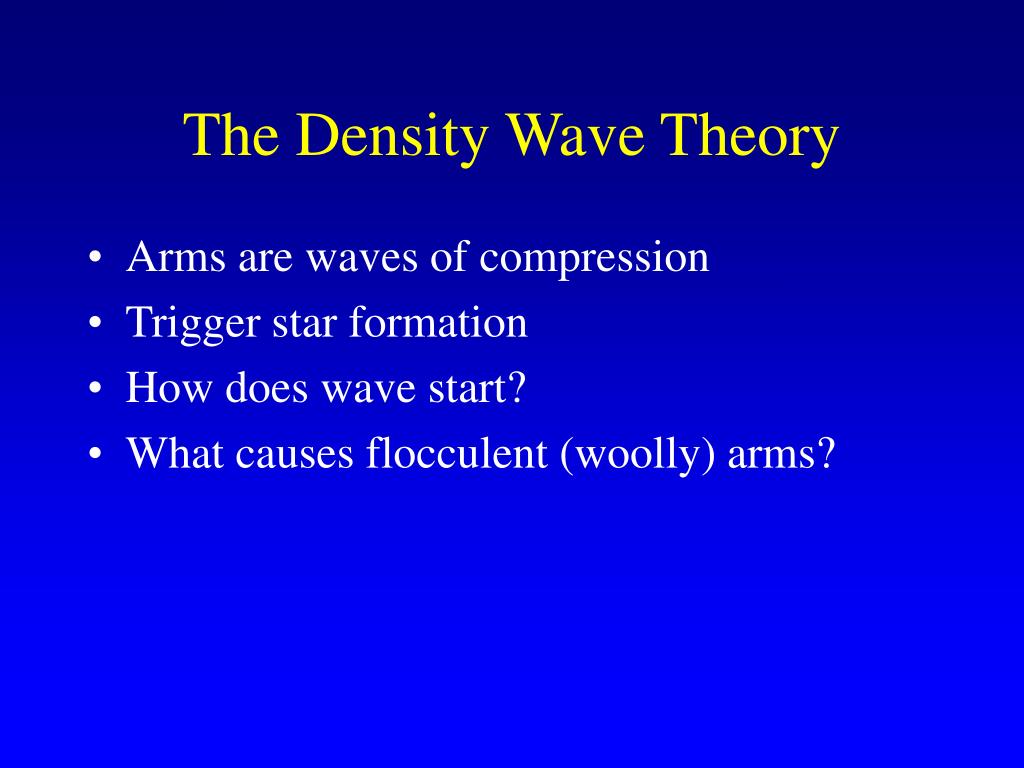 The Density Wave Theory

• Arms are waves of compression
• Trigger star formation
• How does wave start?
• What causes flocculent (woolly) arms?